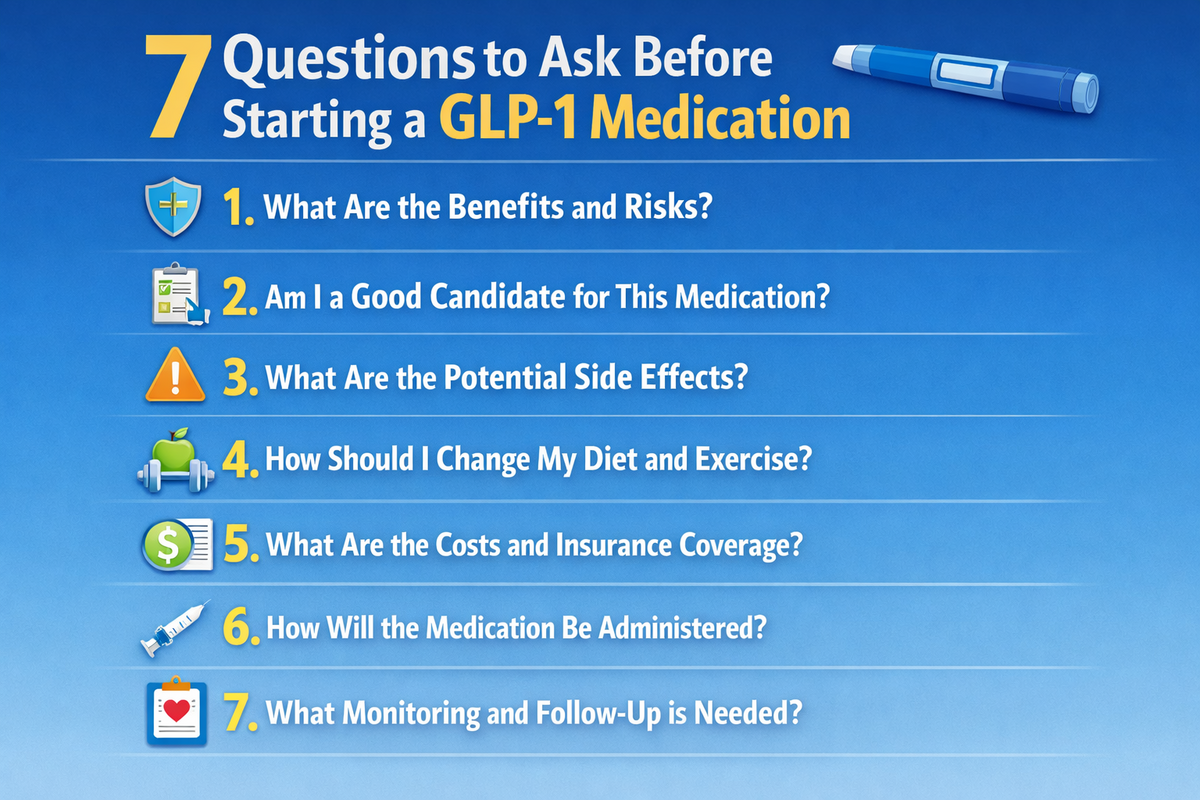 7 Questions to Ask Before Starting a GLP-1 Medication

1. What Are the Benefits and Risks?

2. Am I a Good Candidate for This Medication?

3. What Are the Potential Side Effects?

4. How Should I Change My Diet and Exercise?

5. What Are the Costs and Insurance Coverage?

6. How Will the Medication Be Administered?

7. What Monitoring and Follow-Up is Needed?